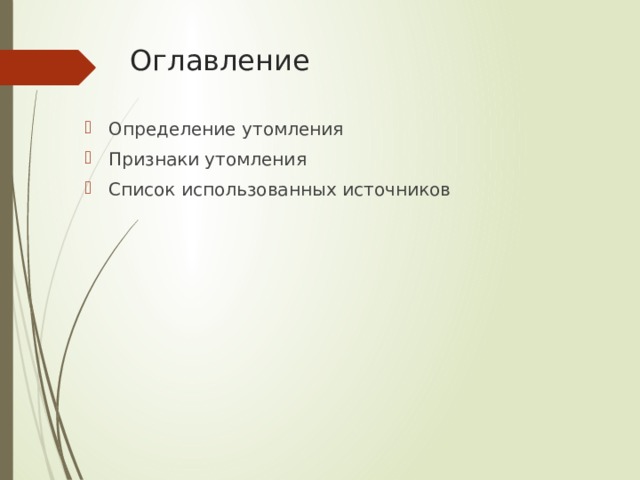 Оглавление

Определение утомления
Признаки утомления
Список использованных источников